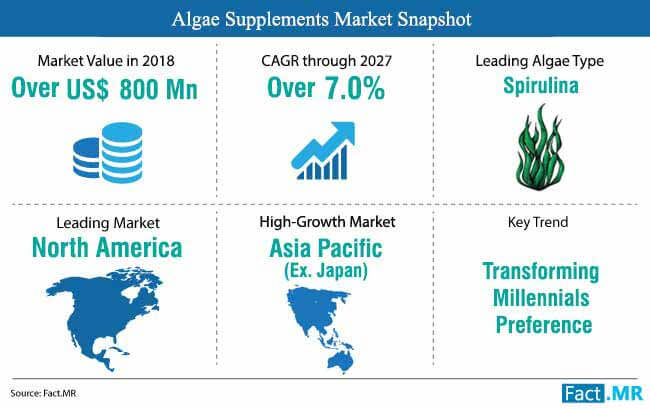 Algae Supplements Market Snapshot

Market Value in 2018
Over US$ 800 Mn

CAGR through 2027
Over 7.0%

Leading Algae Type
Spirulina

Leading Market
North America

High-Growth Market
Asia Pacific
(Ex. Japan)

Key Trend
Transforming Millennials Preference

Source: Fact.MR

Fact.MR